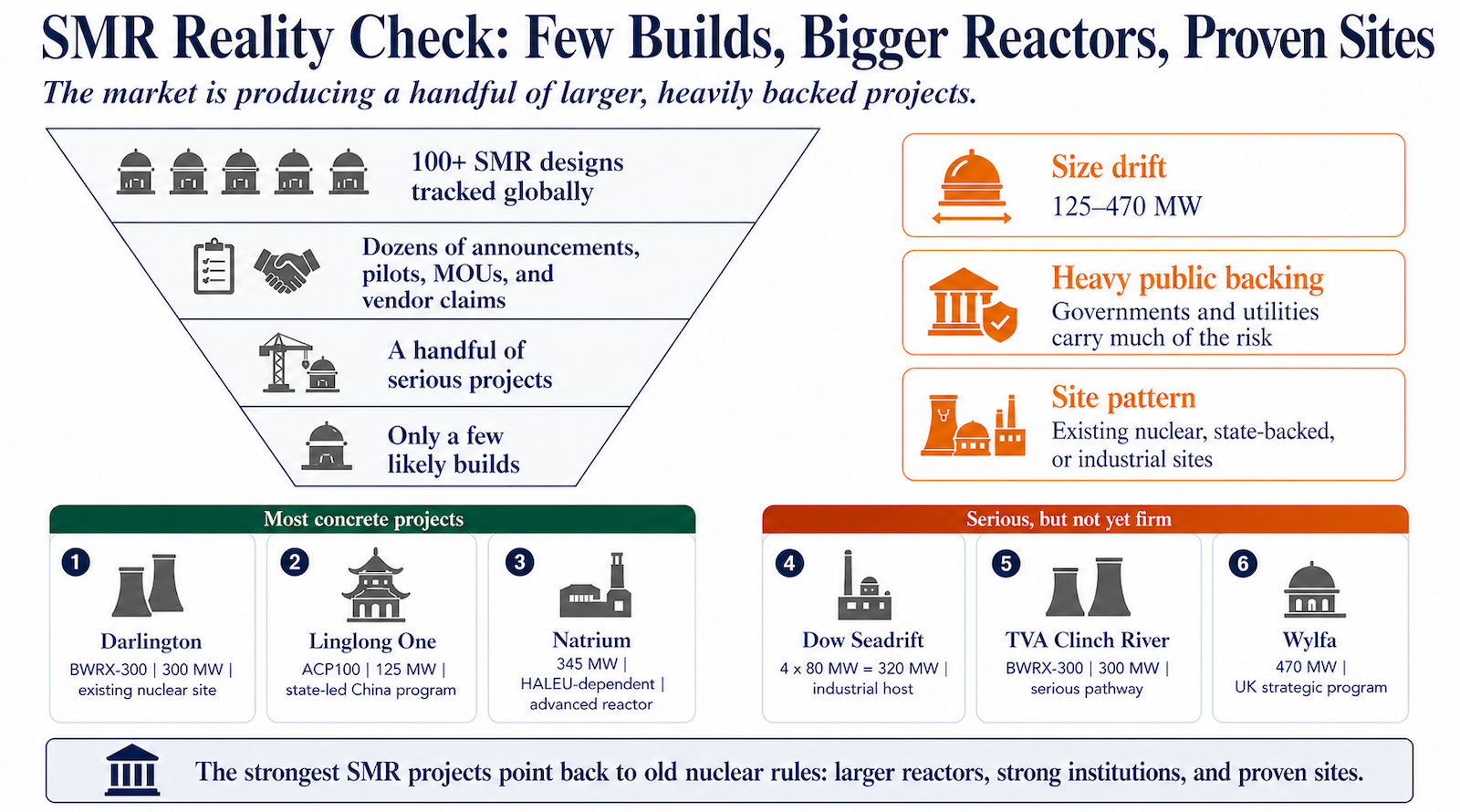 SMR Reality Check: Few Builds, Bigger Reactors, Proven Sites

The market is producing a handful of larger, heavily backed projects.

100+ SMR designs tracked globally

Dozens of announcements, pilots, MOUs, and vendor claims

A handful of serious projects

Only a few likely builds

Size drift
125–470 MW

Heavy public backing
Governments and utilities carry much of the risk

Site pattern
Existing nuclear, state-backed, or industrial sites

Most concrete projects

1
Darlington
BWRX-300 | 300 MW | existing nuclear site

2
Linglong One
ACP100 | 125 MW | state-led China program

3
Natrium
345 MW | HALEU-dependent | advanced reactor

Serious, but not yet firm

4
Dow Seadrift
4 x 80 MW = 320 MW | industrial host

5
TVA Clinch River
BWRX-300 | 300 MW | serious pathway

6
Wylfa
470 MW | UK strategic program

The strongest SMR projects point back to old nuclear rules: larger reactors, strong institutions, and proven sites.